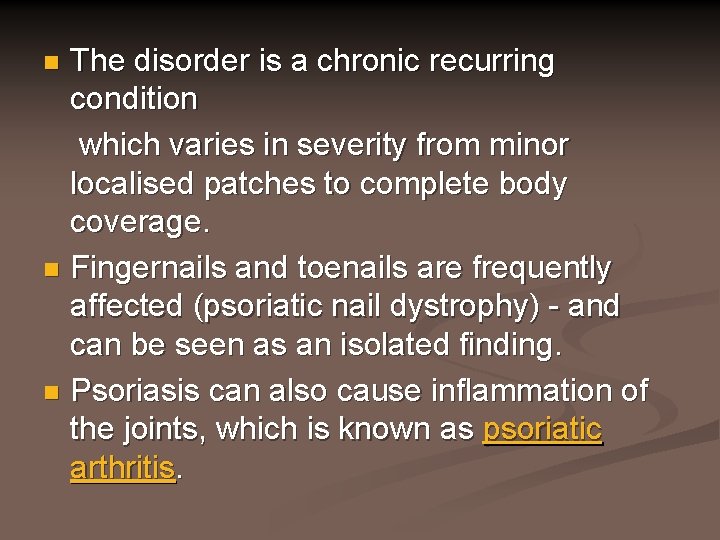 The disorder is a chronic recurring condition

which varies in severity from minor localised patches to complete body coverage.

Fingernails and toenails are frequently affected (psoriatic nail dystrophy) - and can be seen as an isolated finding.

Psoriasis can also cause inflammation of the joints, which is known as psoriatic arthritis.